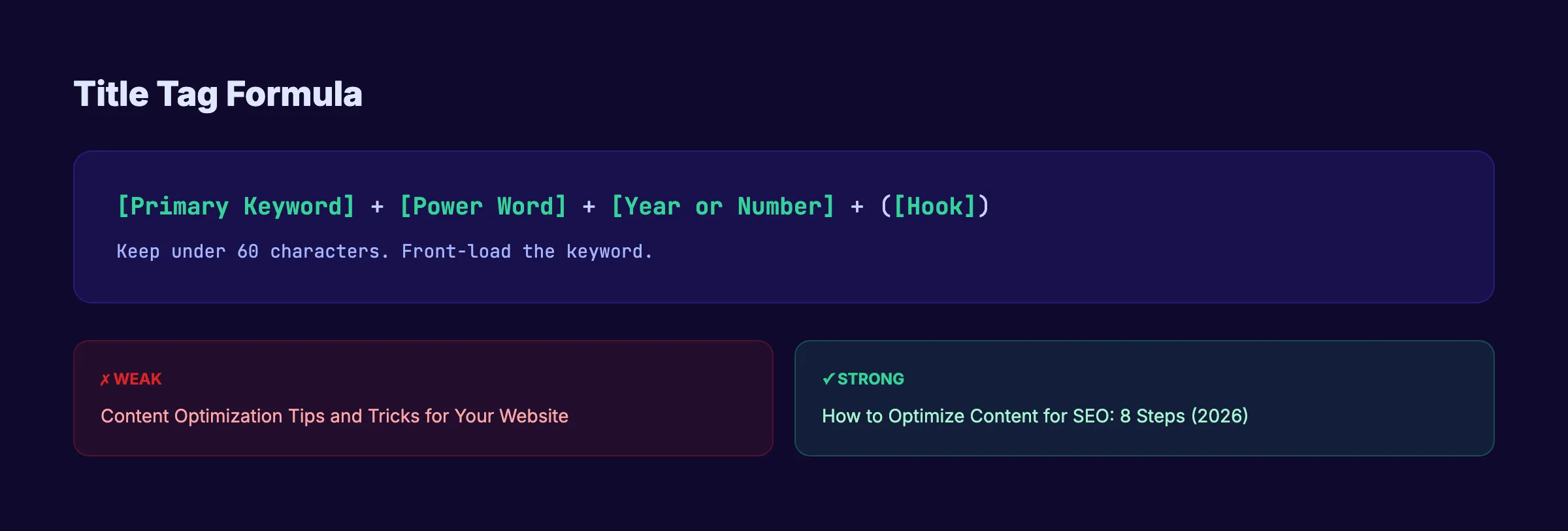 Title Tag Formula

[Primary Keyword] + [Power Word] + [Year or Number] + ([Hook])

Keep under 60 characters. Front-load the keyword.

✗ WEAK

Content Optimization Tips and Tricks for Your Website

✓ STRONG

How to Optimize Content for SEO: 8 Steps (2026)